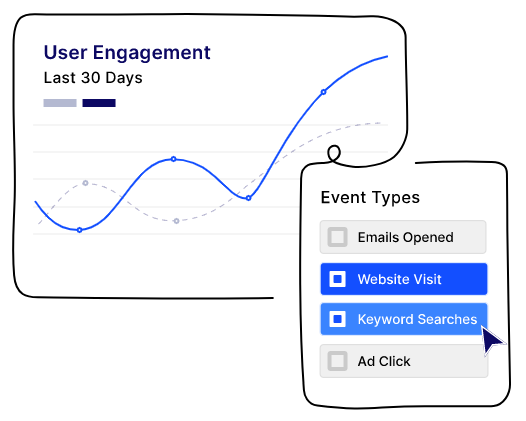 User Engagement
Last 30 Days

Event Types

Emails Opened

Website Visit

Keyword Searches

Ad Click